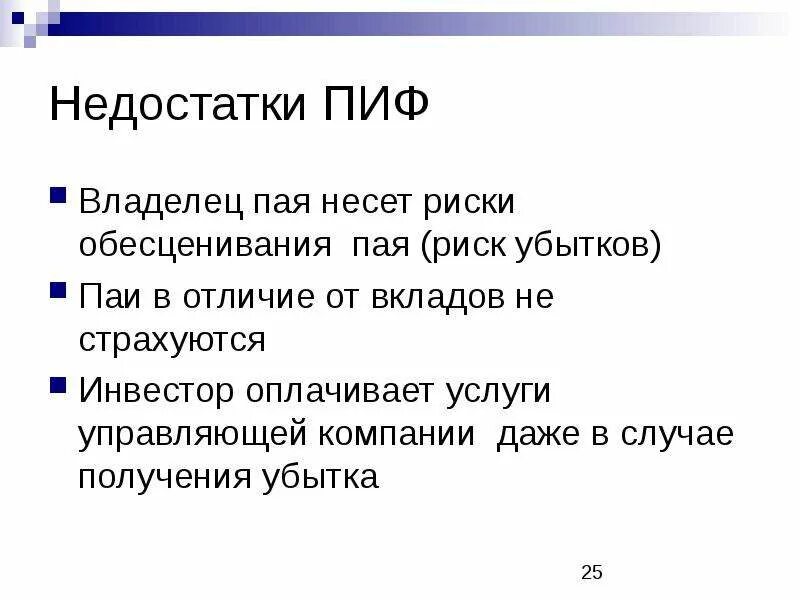 Недостатки ПИФ

Владелец пая несет риски обесценивания пая (риск убытков)

Паи в отличие от вкладов не страхуются

Инвестор оплачивает услуги управляющей компании даже в случае получения убытка

25